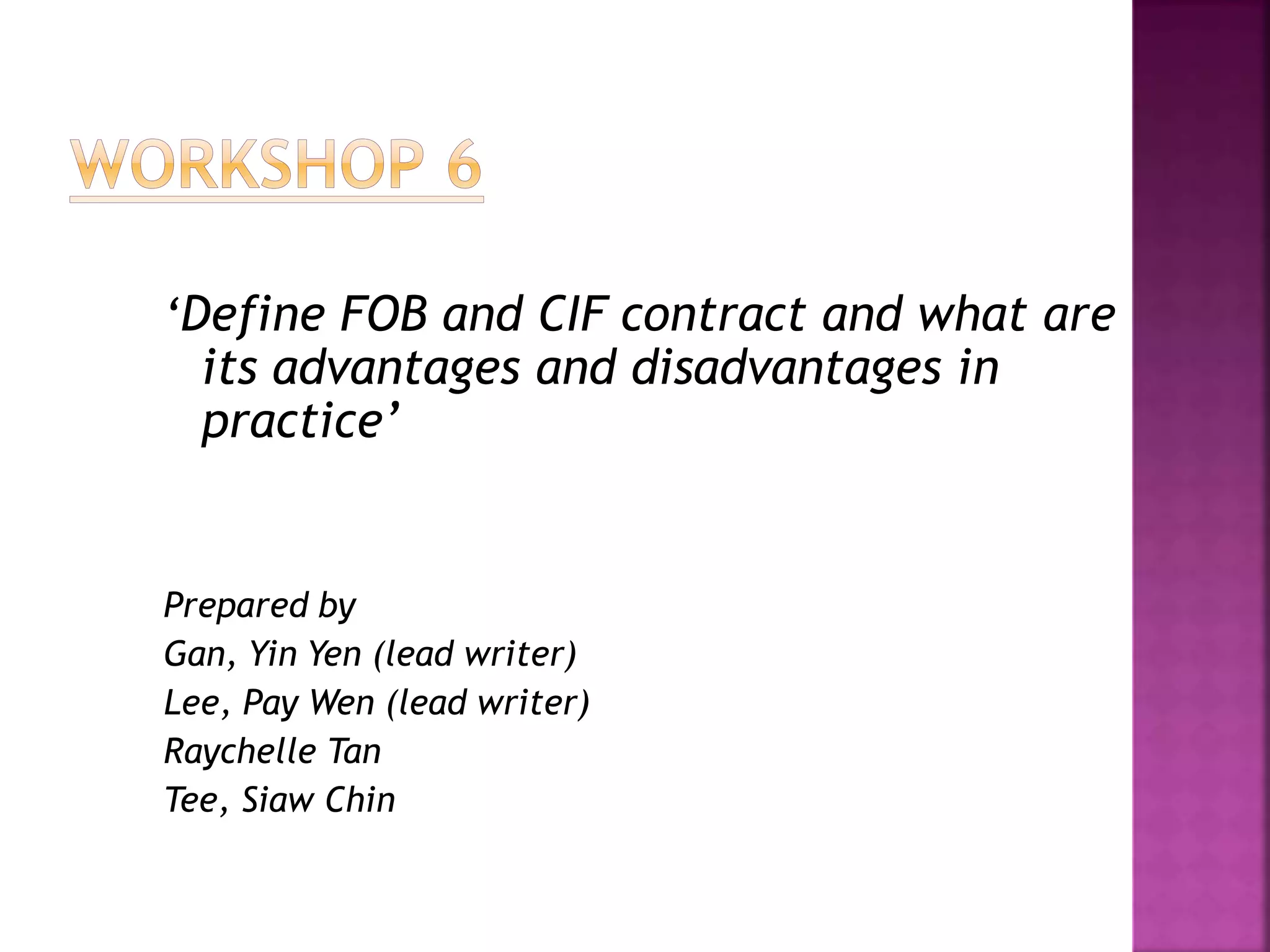 WORKSHOP 6

‘Define FOB and CIF contract and what are its advantages and disadvantages in practice’

Prepared by
Gan, Yin Yen (lead writer)
Lee, Pay Wen (lead writer)
Raychelle Tan
Tee, Siaw Chin